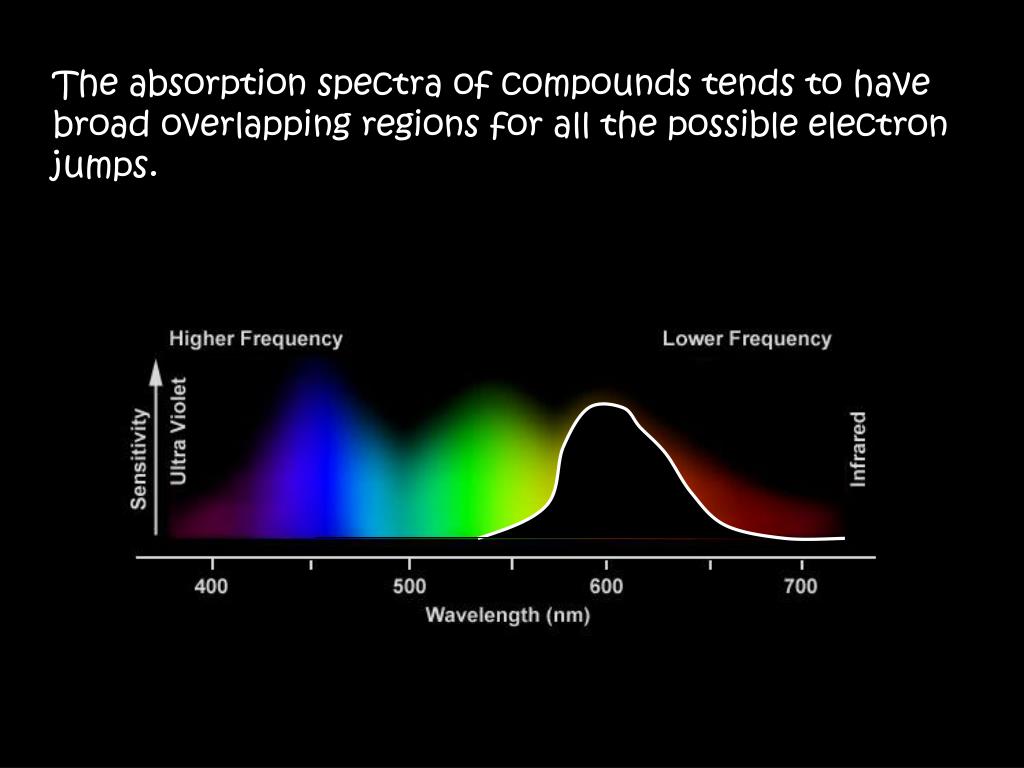 The absorption spectra of compounds tends to have broad overlapping regions for all the possible electron jumps.

Higher Frequency

Lower Frequency

Sensitivity

Ultra Violet

Infrared

400

500

600

700

Wavelength (nm)